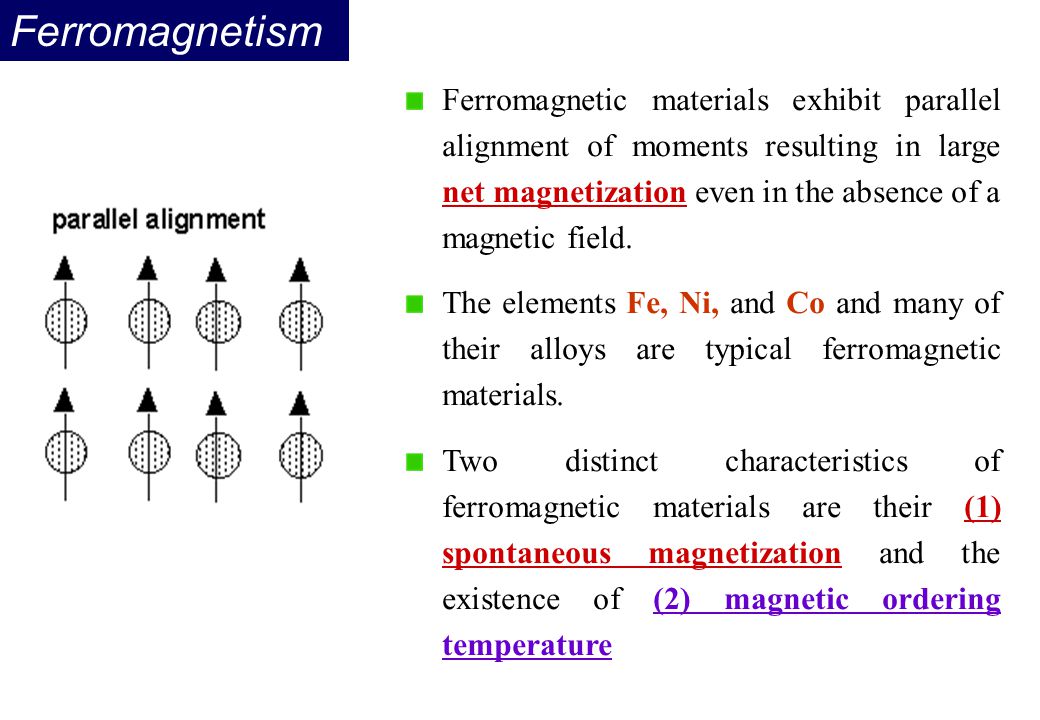 Ferromagnetism

parallel alignment

Ferromagnetic materials exhibit parallel alignment of moments resulting in large net magnetization even in the absence of a magnetic field.

The elements Fe, Ni, and Co and many of their alloys are typical ferromagnetic materials.

Two distinct characteristics of ferromagnetic materials are their (1) spontaneous magnetization and the existence of (2) magnetic ordering temperature